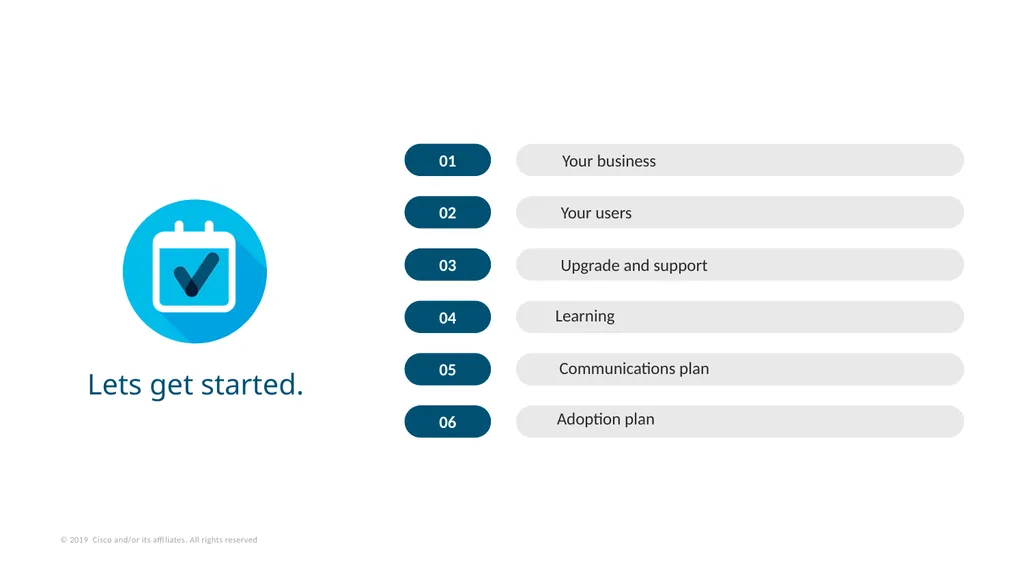 Lets get started.

01 Your business

02 Your users

03 Upgrade and support

04 Learning

05 Communications plan

06 Adoption plan

© 2019 Cisco and/or its affiliates. All rights reserved